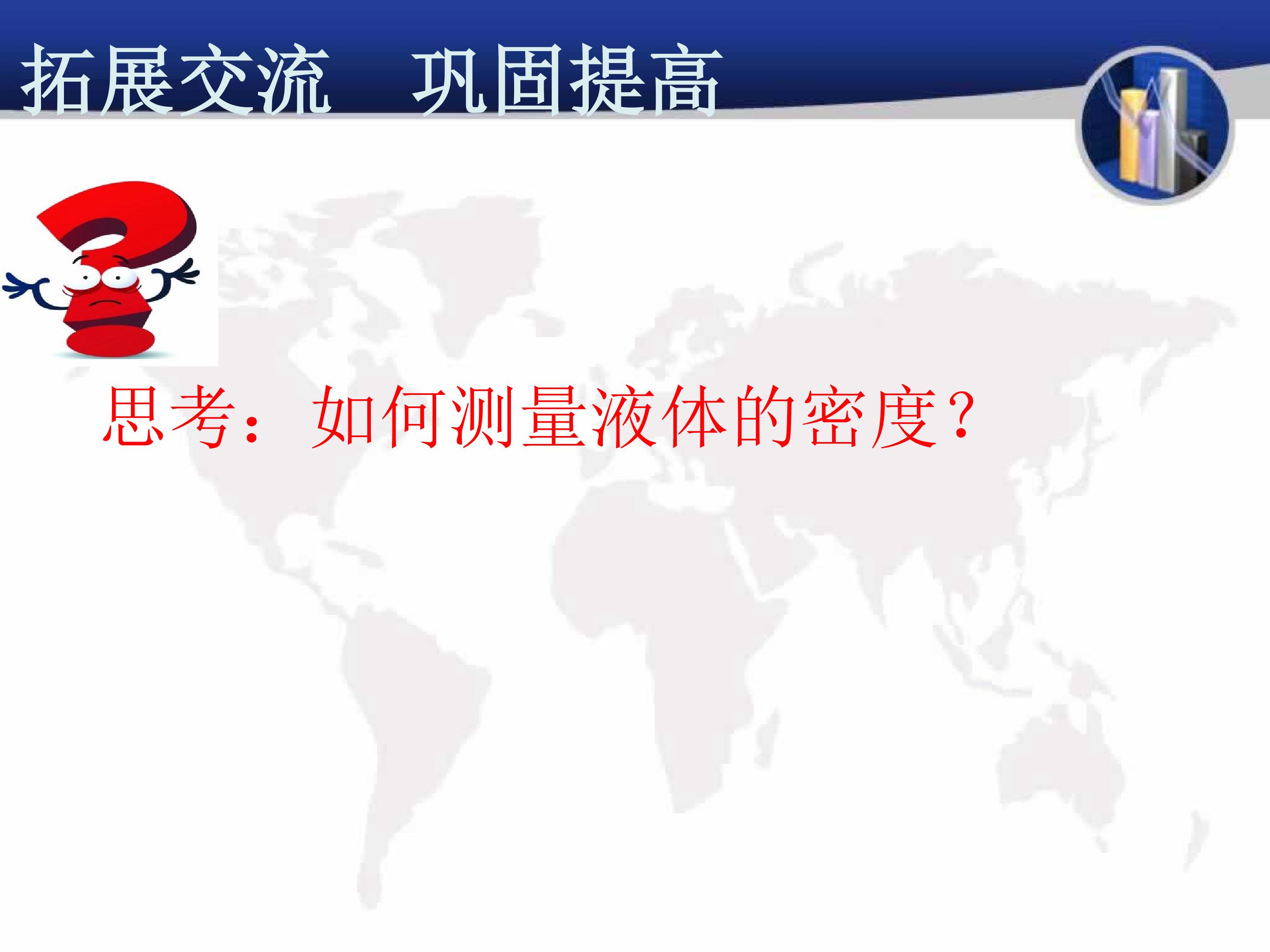 拓展交流　巩固提高

思考：如何测量液体的密度？